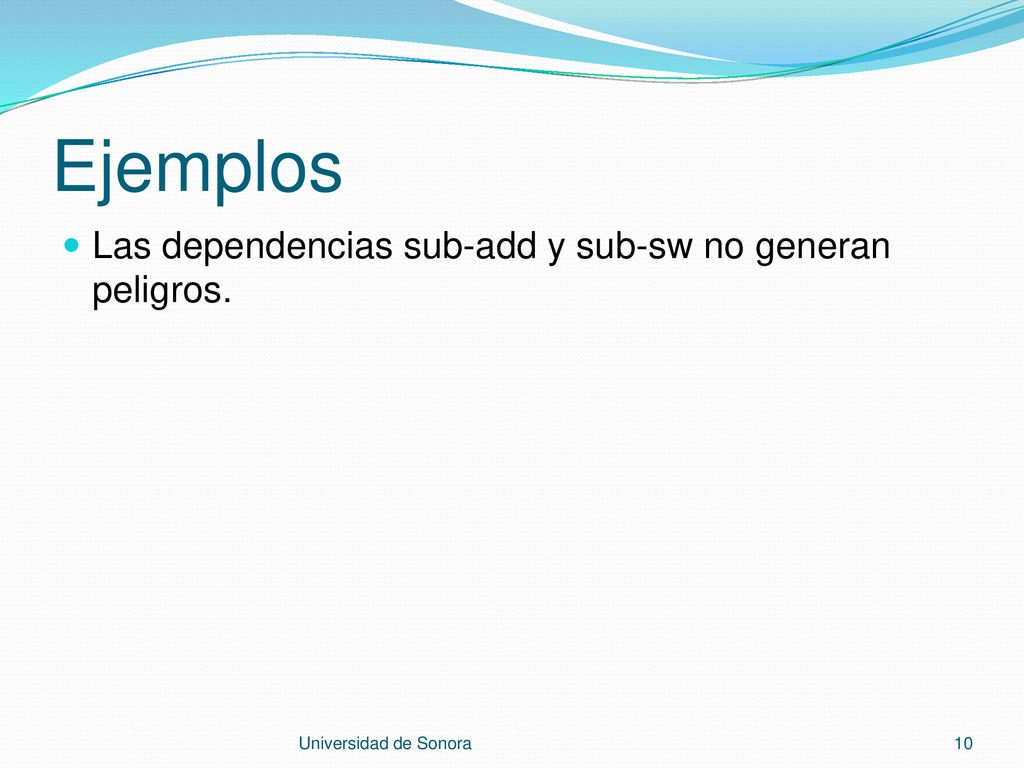 Ejemplos

Las dependencias sub-add y sub-sw no generan peligros.

Universidad de Sonora

10